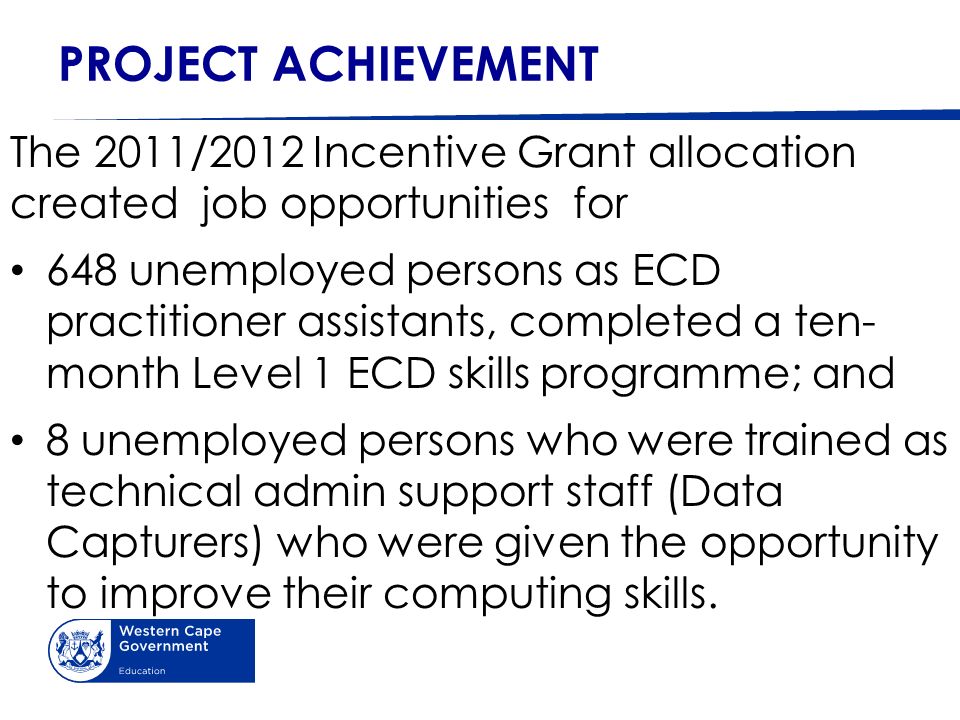 PROJECT ACHIEVEMENT

The 2011/2012 Incentive Grant allocation created job opportunities for

• 648 unemployed persons as ECD practitioner assistants, completed a ten-month Level 1 ECD skills programme; and

• 8 unemployed persons who were trained as technical admin support staff (Data Capturers) who were given the opportunity to improve their computing skills.

Western Cape Government
Education